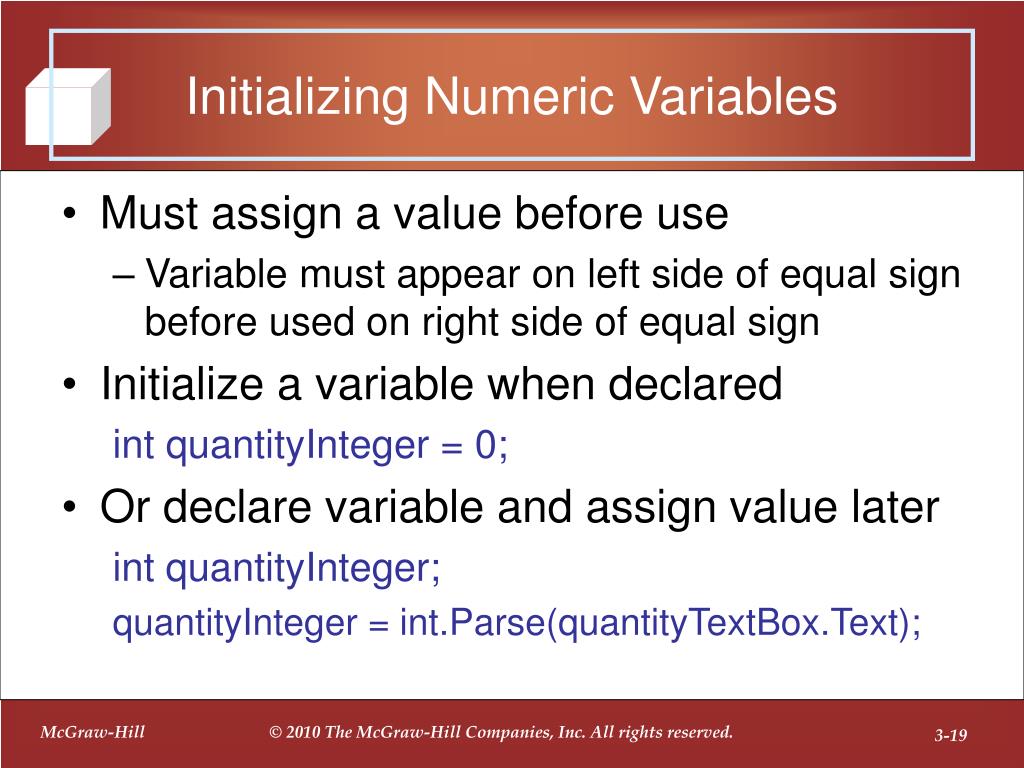 Initializing Numeric Variables

• Must assign a value before use
– Variable must appear on left side of equal sign before used on right side of equal sign
• Initialize a variable when declared
int quantityInteger = 0;
• Or declare variable and assign value later
int quantityInteger;
quantityInteger = int.Parse(quantityTextBox.Text);

McGraw-Hill © 2010 The McGraw-Hill Companies, Inc. All rights reserved. 3-19